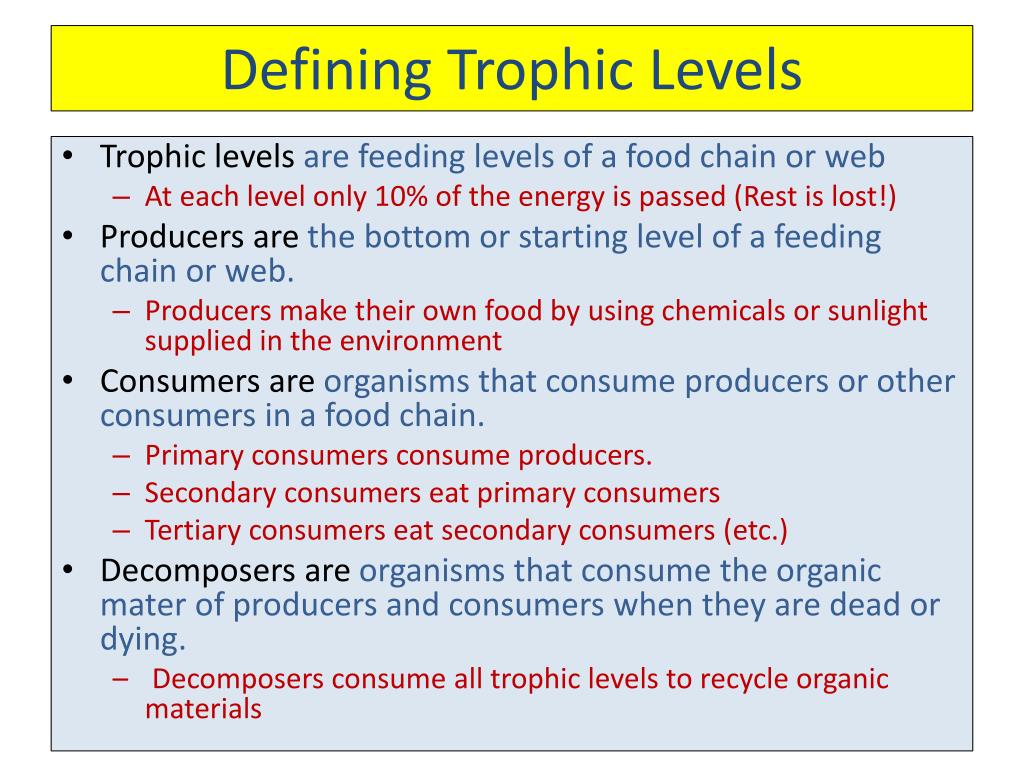 Defining Trophic Levels

• Trophic levels are feeding levels of a food chain or web
  – At each level only 10% of the energy is passed (Rest is lost!)
• Producers are the bottom or starting level of a feeding chain or web.
  – Producers make their own food by using chemicals or sunlight supplied in the environment
• Consumers are organisms that consume producers or other consumers in a food chain.
  – Primary consumers consume producers.
  – Secondary consumers eat primary consumers
  – Tertiary consumers eat secondary consumers (etc.)
• Decomposers are organisms that consume the organic mater of producers and consumers when they are dead or dying.
  – Decomposers consume all trophic levels to recycle organic materials